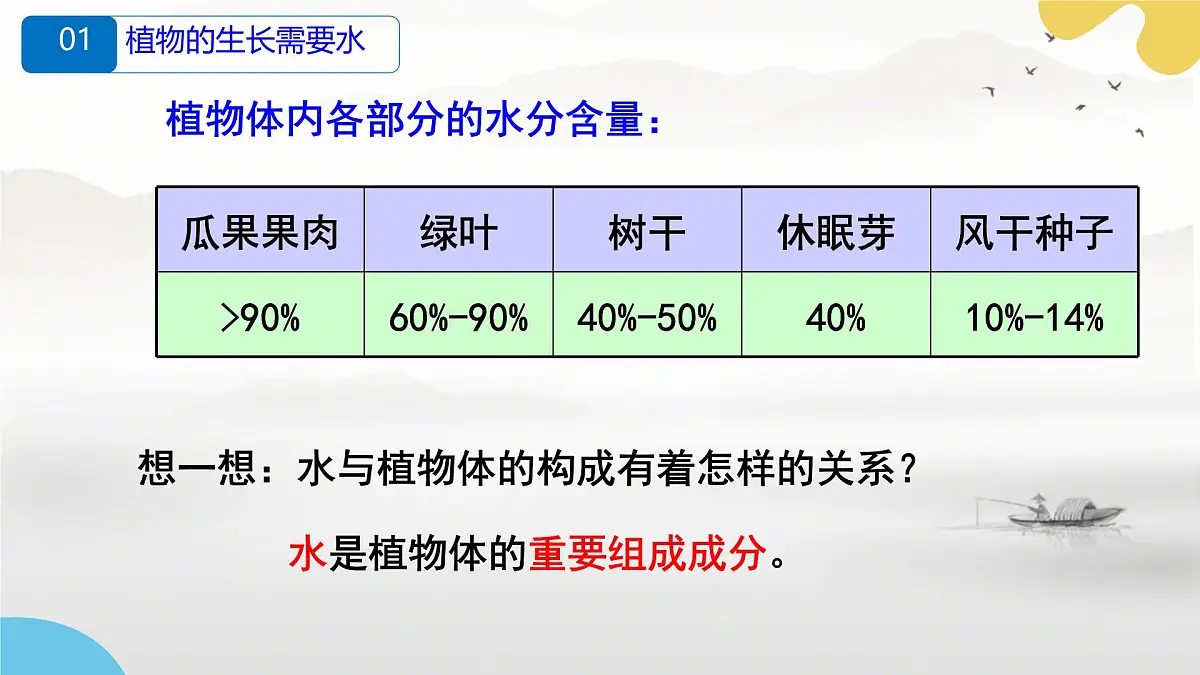 01 植物的生长需要水

植物体内各部分的水分含量：

| 瓜果果肉 | 绿叶 | 树干 | 休眠芽 | 风干种子 |
|---|---|---|---|---|
| >90% | 60%-90% | 40%-50% | 40% | 10%-14% |

想一想：水与植物体的构成有着怎样的关系？

水是植物体的重要组成成分。